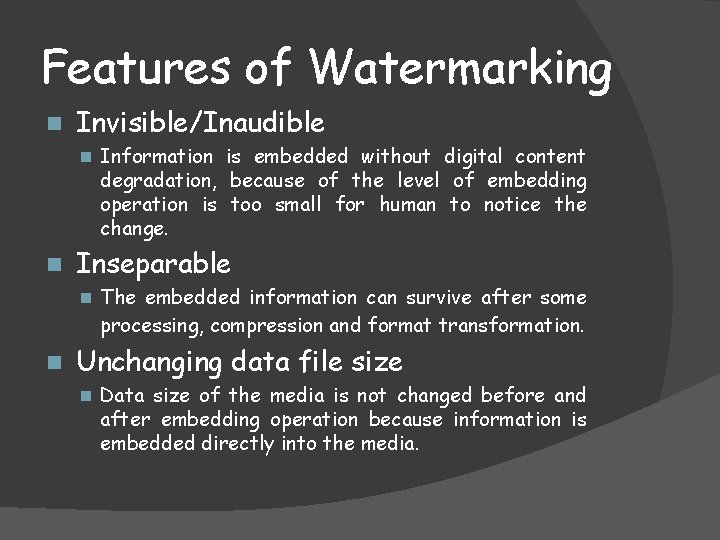 Features of Watermarking

Invisible/Inaudible

Information is embedded without digital content degradation, because of the level of embedding operation is too small for human to notice the change.

Inseparable

The embedded information can survive after some processing, compression and format transformation.

Unchanging data file size

Data size of the media is not changed before and after embedding operation because information is embedded directly into the media.